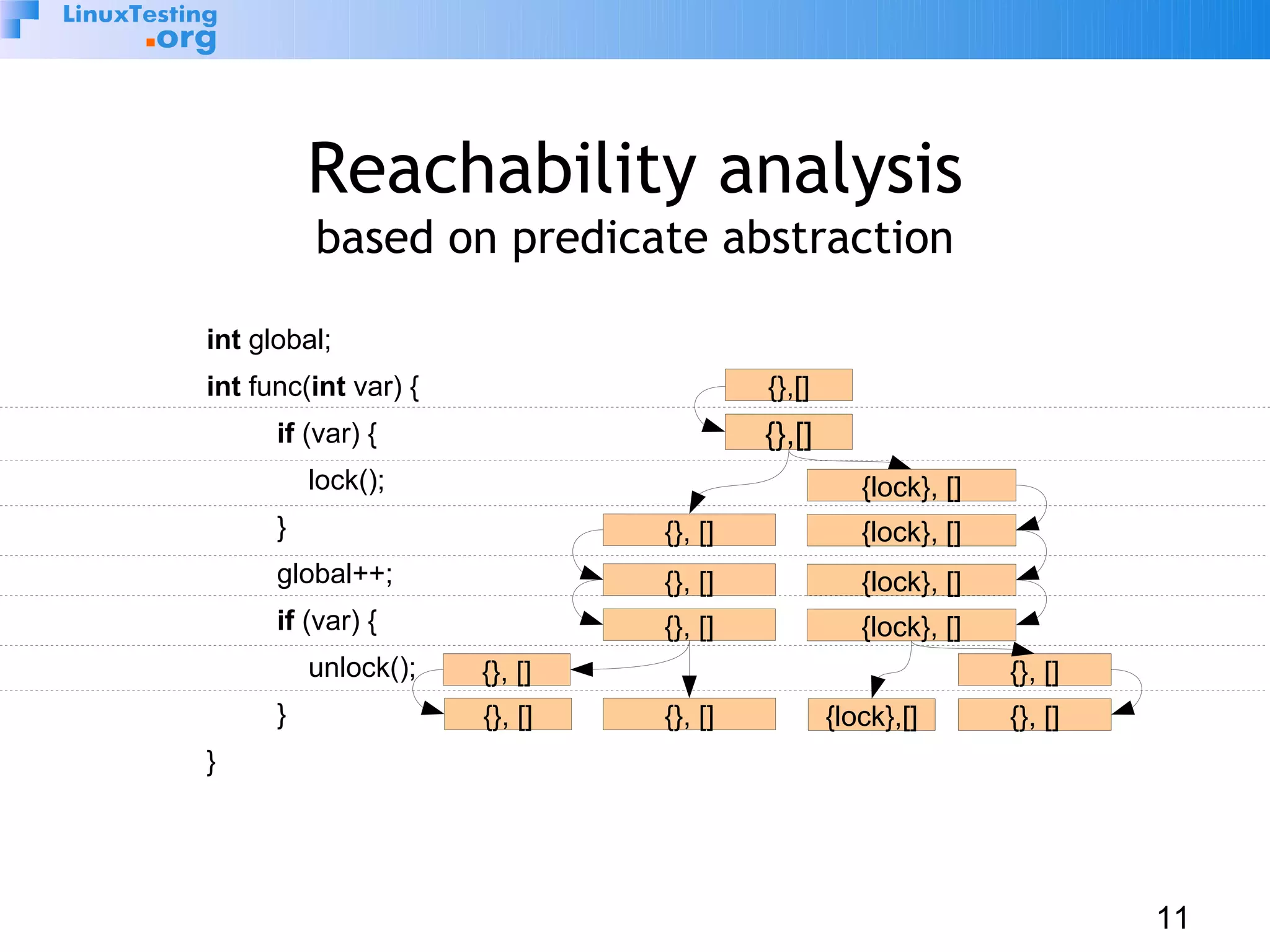 LinuxTesting
.org

Reachability analysis
based on predicate abstraction

int global;
int func(int var) {
if (var) {
lock();
}
global++;
if (var) {
unlock();
}
}

{},[]
{},[]
{lock}, []
{}, []
{lock}, []
{}, []
{lock}, []
{}, []
{lock}, []
{}, []
{}, []
{}, []
{}, []
{lock},[]
{}, []

11